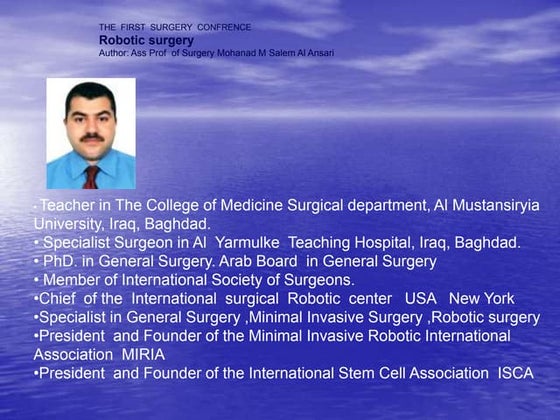 THE FIRST SURGERY CONFRENCE
Robotic surgery
Author: Ass Prof of Surgery Mohanad M Salem Al Ansari

• Teacher in The College of Medicine Surgical department, Al Mustansiryia University, Iraq, Baghdad.
• Specialist Surgeon in Al Yarmulke Teaching Hospital, Iraq, Baghdad.
• PhD. in General Surgery. Arab Board in General Surgery
• Member of International Society of Surgeons.
•Chief of the International surgical Robotic center USA New York
•Specialist in General Surgery ,Minimal Invasive Surgery ,Robotic surgery
•President and Founder of the Minimal Invasive Robotic International Association MIRIA
•President and Founder of the International Stem Cell Association ISCA